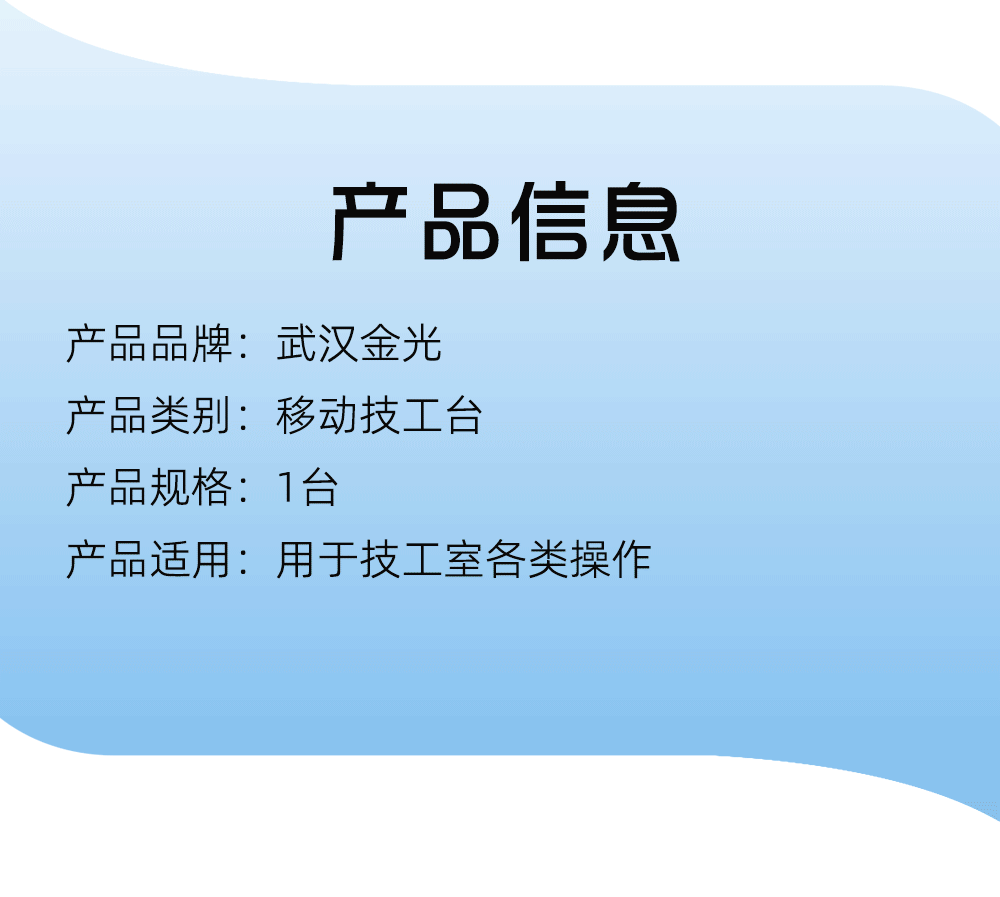 产品信息

产品品牌：武汉金光

产品类别：移动技工台

产品规格：1台

产品适用：用于技工室各类操作